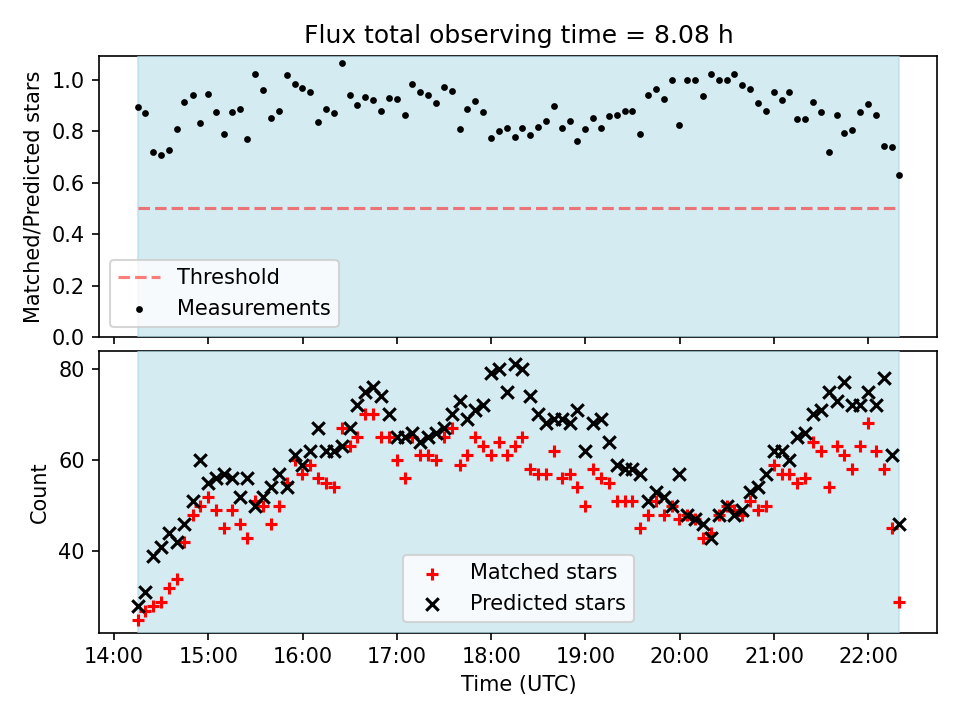 Flux total observing time = 8.08 h

Matched/Predicted stars

1.0
0.8
0.6
0.4
0.2
0.0

Threshold
Measurements

Count

80
60
40

Matched stars
Predicted stars

14:00
15:00
16:00
17:00
18:00
19:00
20:00
21:00
22:00

Time (UTC)